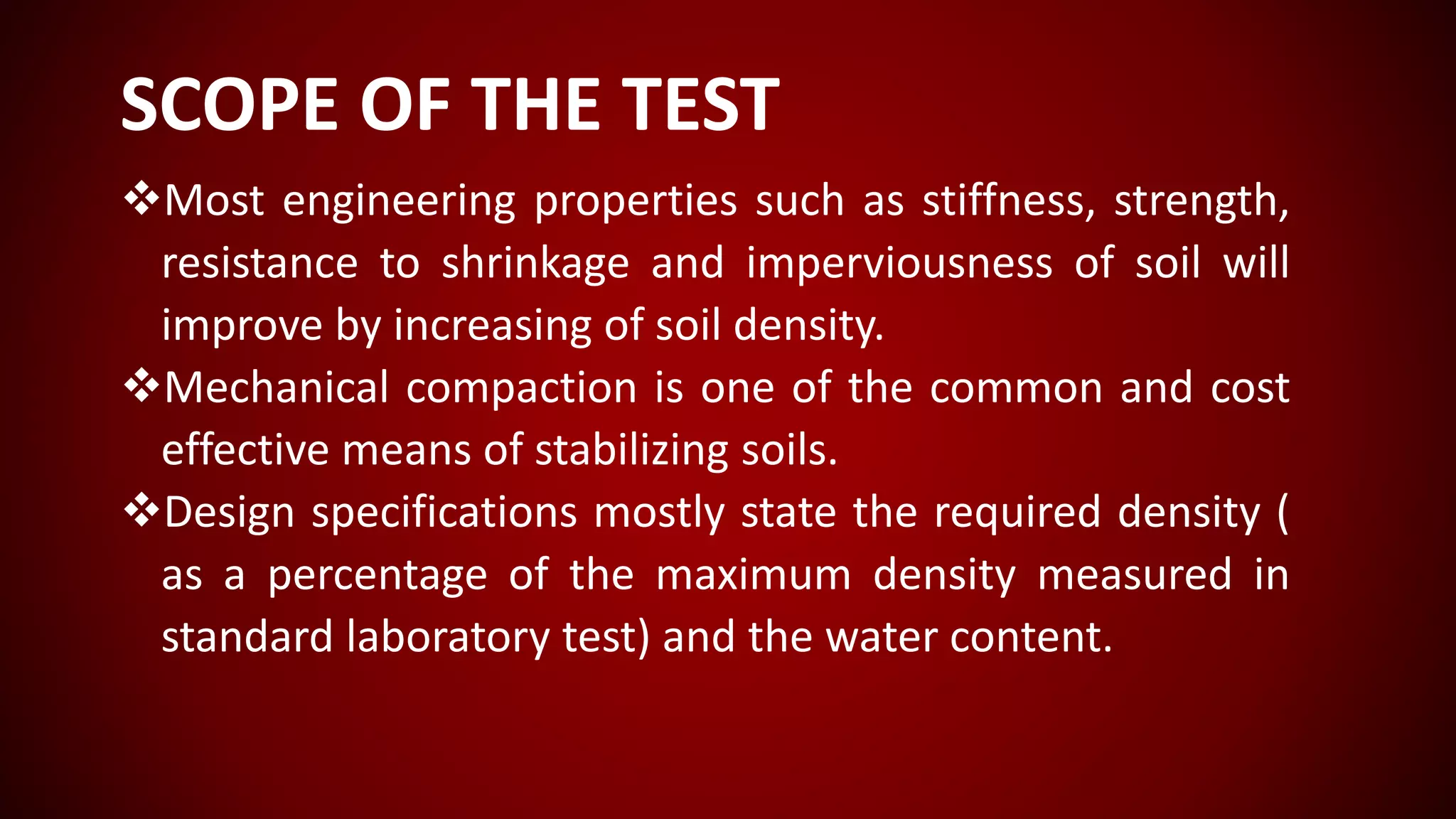 SCOPE OF THE TEST

❖Most engineering properties such as stiffness, strength, resistance to shrinkage and imperviousness of soil will improve by increasing of soil density.

❖Mechanical compaction is one of the common and cost effective means of stabilizing soils.

❖Design specifications mostly state the required density ( as a percentage of the maximum density measured in standard laboratory test) and the water content.